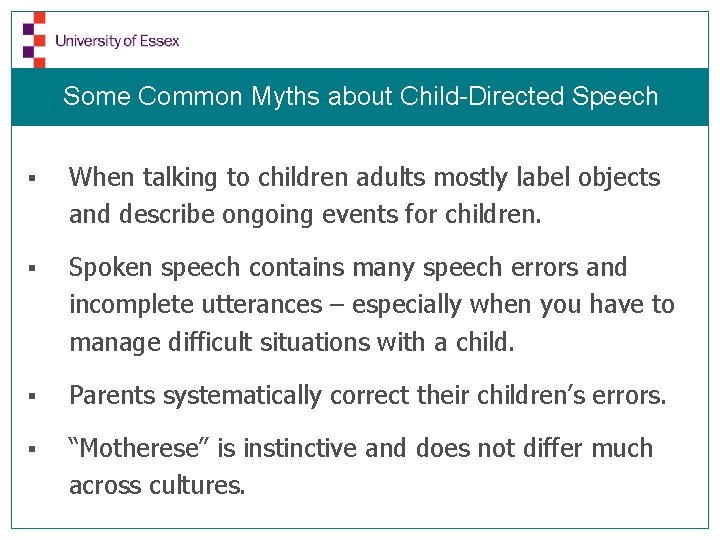 University of Essex

Some Common Myths about Child-Directed Speech

▪ When talking to children adults mostly label objects and describe ongoing events for children.

▪ Spoken speech contains many speech errors and incomplete utterances – especially when you have to manage difficult situations with a child.

▪ Parents systematically correct their children's errors.

▪ "Motherese" is instinctive and does not differ much across cultures.